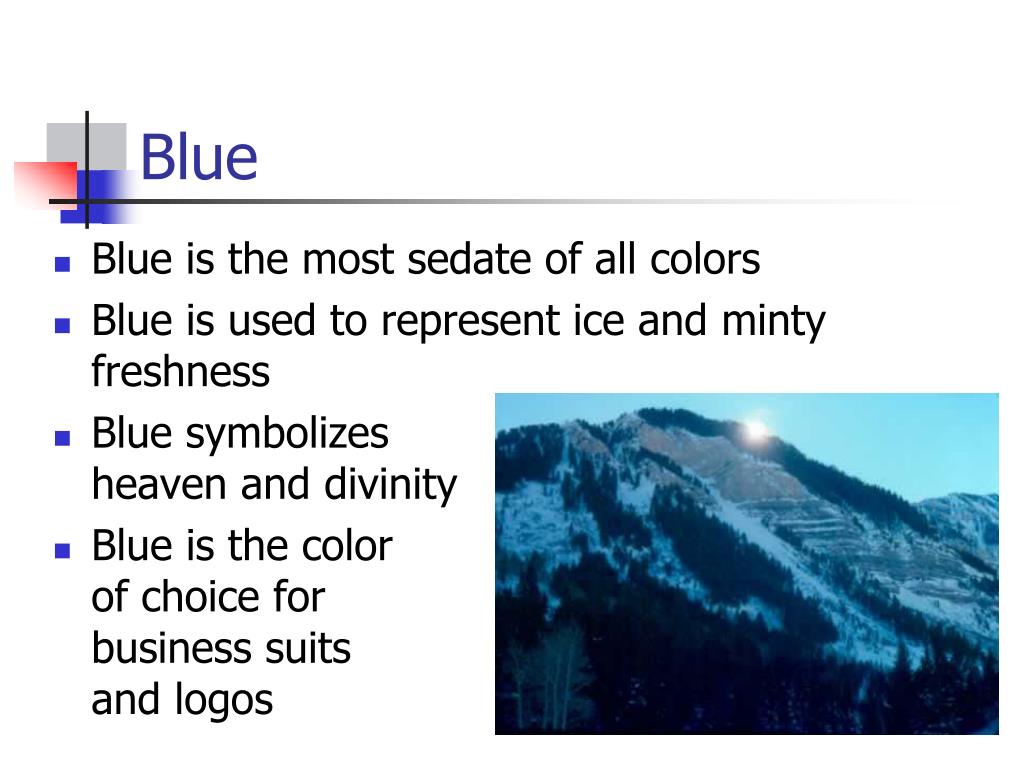 Blue

- Blue is the most sedate of all colors
- Blue is used to represent ice and minty freshness
- Blue symbolizes heaven and divinity
- Blue is the color of choice for business suits and logos